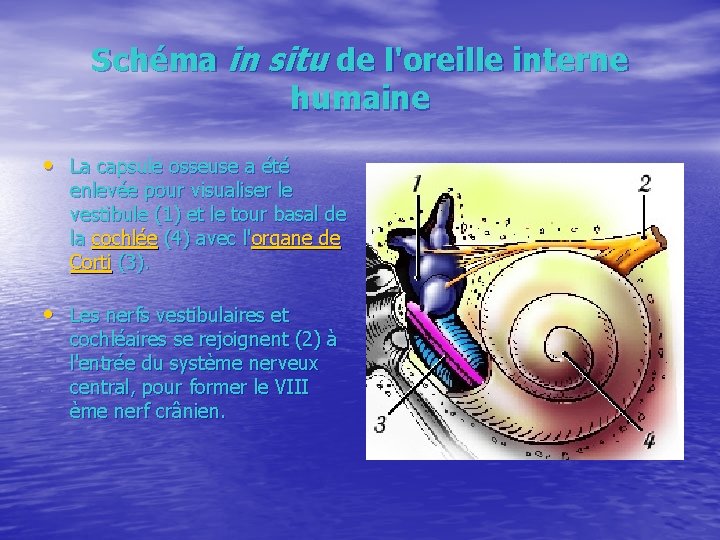 Schéma in situ de l'oreille interne humaine

• La capsule osseuse a été enlevée pour visualiser le vestibule (1) et le tour basal de la cochlée (4) avec l'organe de Corti (3).

• Les nerfs vestibulaires et cochléaires se rejoignent (2) à l'entrée du système nerveux central, pour former le VIII ème nerf crânien.

1
2
3
4